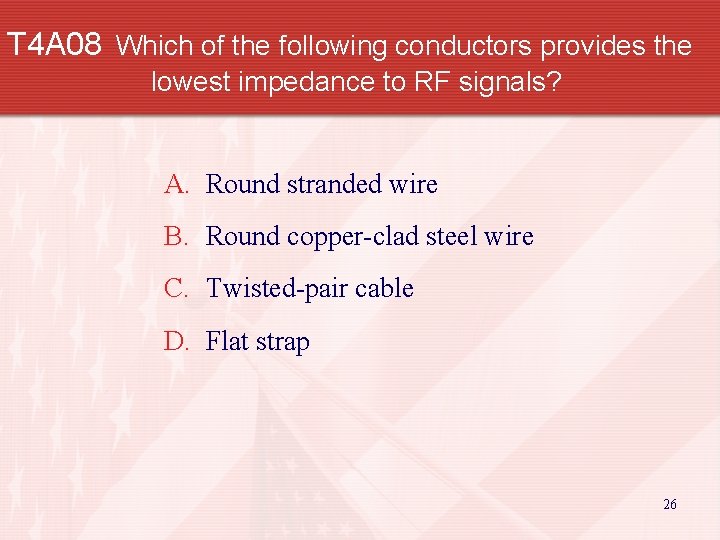 T4A08 Which of the following conductors provides the lowest impedance to RF signals?

A. Round stranded wire

B. Round copper-clad steel wire

C. Twisted-pair cable

D. Flat strap

26